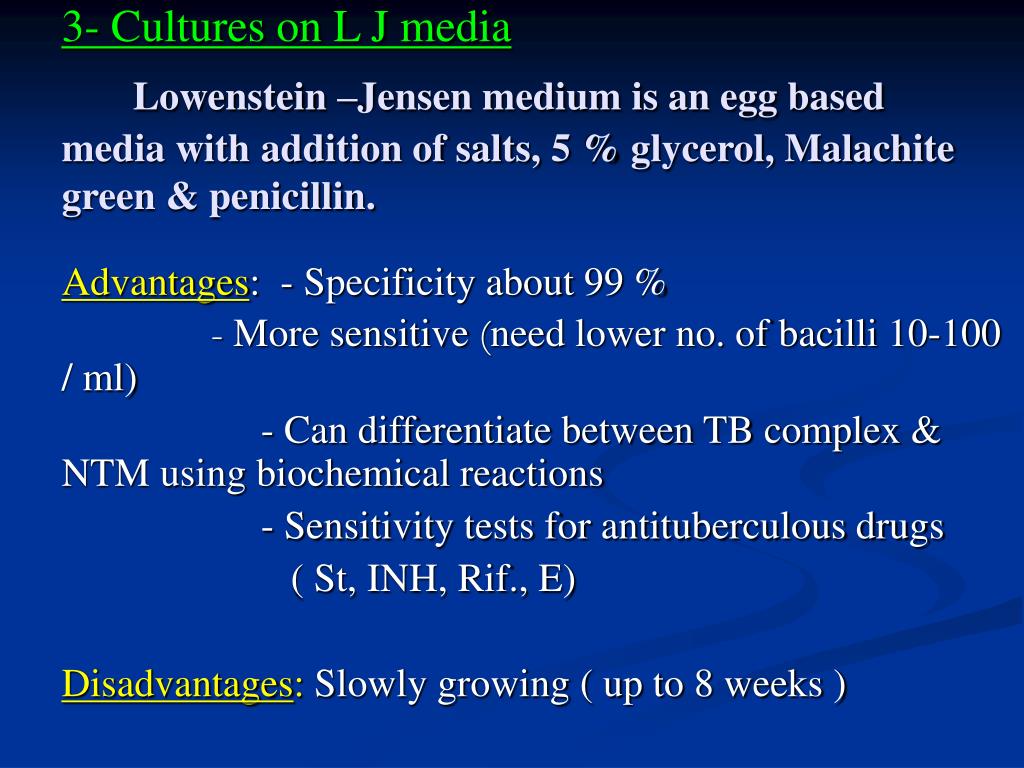 3- Cultures on L J media

Lowenstein –Jensen medium is an egg based media with addition of salts, 5 % glycerol, Malachite green & penicillin.

Advantages: - Specificity about 99 %

- More sensitive (need lower no. of bacilli 10-100 / ml)

- Can differentiate between TB complex & NTM using biochemical reactions

- Sensitivity tests for antituberculous drugs ( St, INH, Rif., E)

Disadvantages: Slowly growing ( up to 8 weeks )